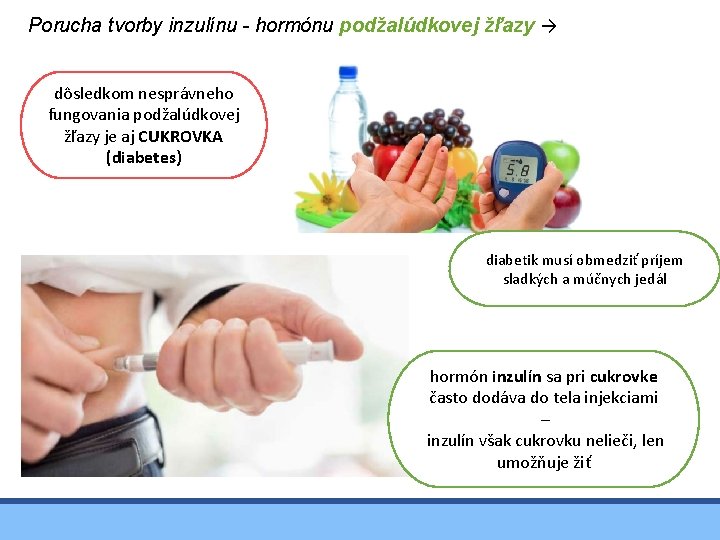 Porucha tvorby inzulínu - hormónu podžalúdkovej žľazy →

dôsledkom nesprávneho fungovania podžalúdkovej žľazy je aj CUKROVKA (diabetes)

5.8

diabetik musí obmedziť príjem sladkých a múčnych jedál

hormón inzulín sa pri cukrovke často dodáva do tela injekciami
–
inzulín však cukrovku nelieči, len umožňuje žiť